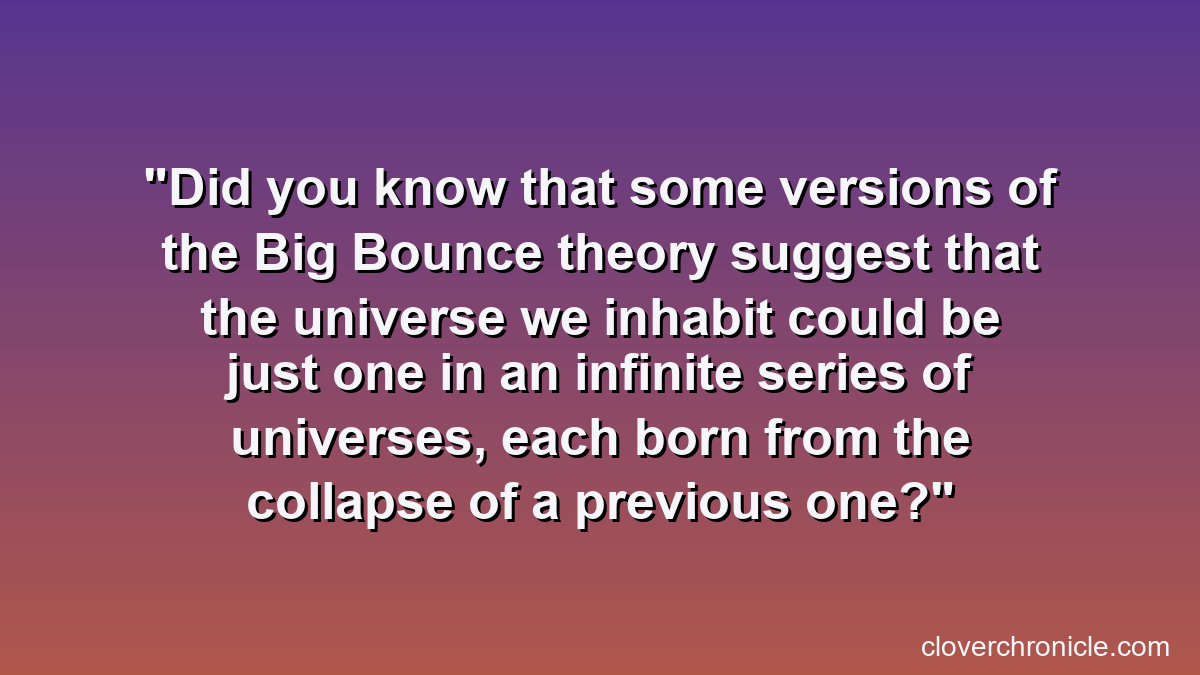 "Did you know that some versions of the Big Bounce theory suggest that the universe we inhabit could be just one in an infinite series of universes, each born from the collapse of a previous one?"

cloverchronicle.com